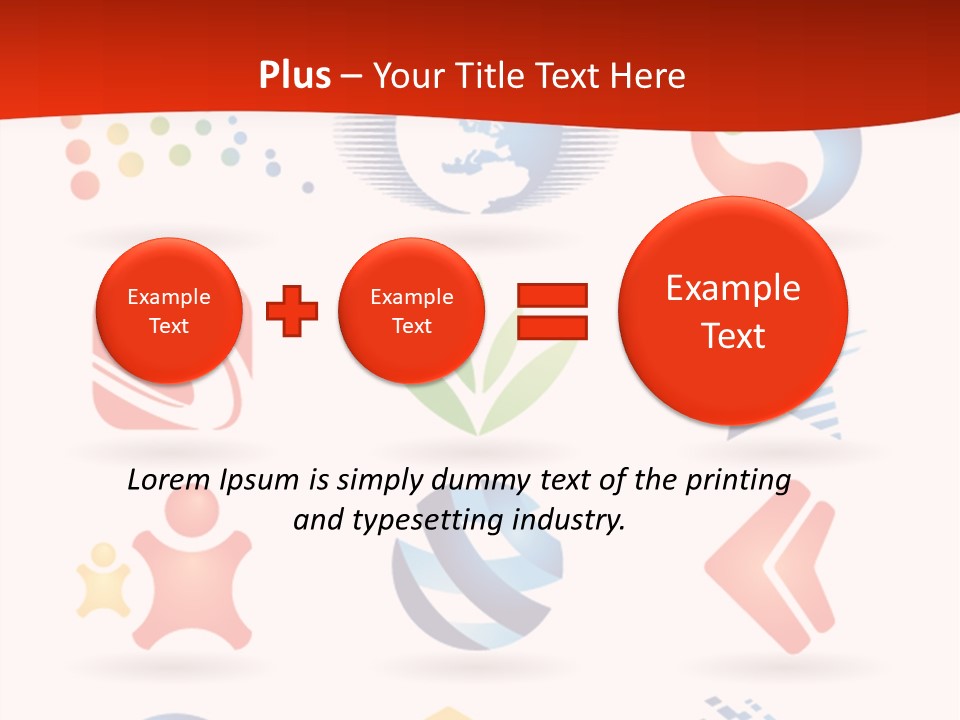 Plus – Your Title Text Here

Example Text

Example Text

Example Text

Lorem Ipsum is simply dummy text of the printing and typesetting industry.